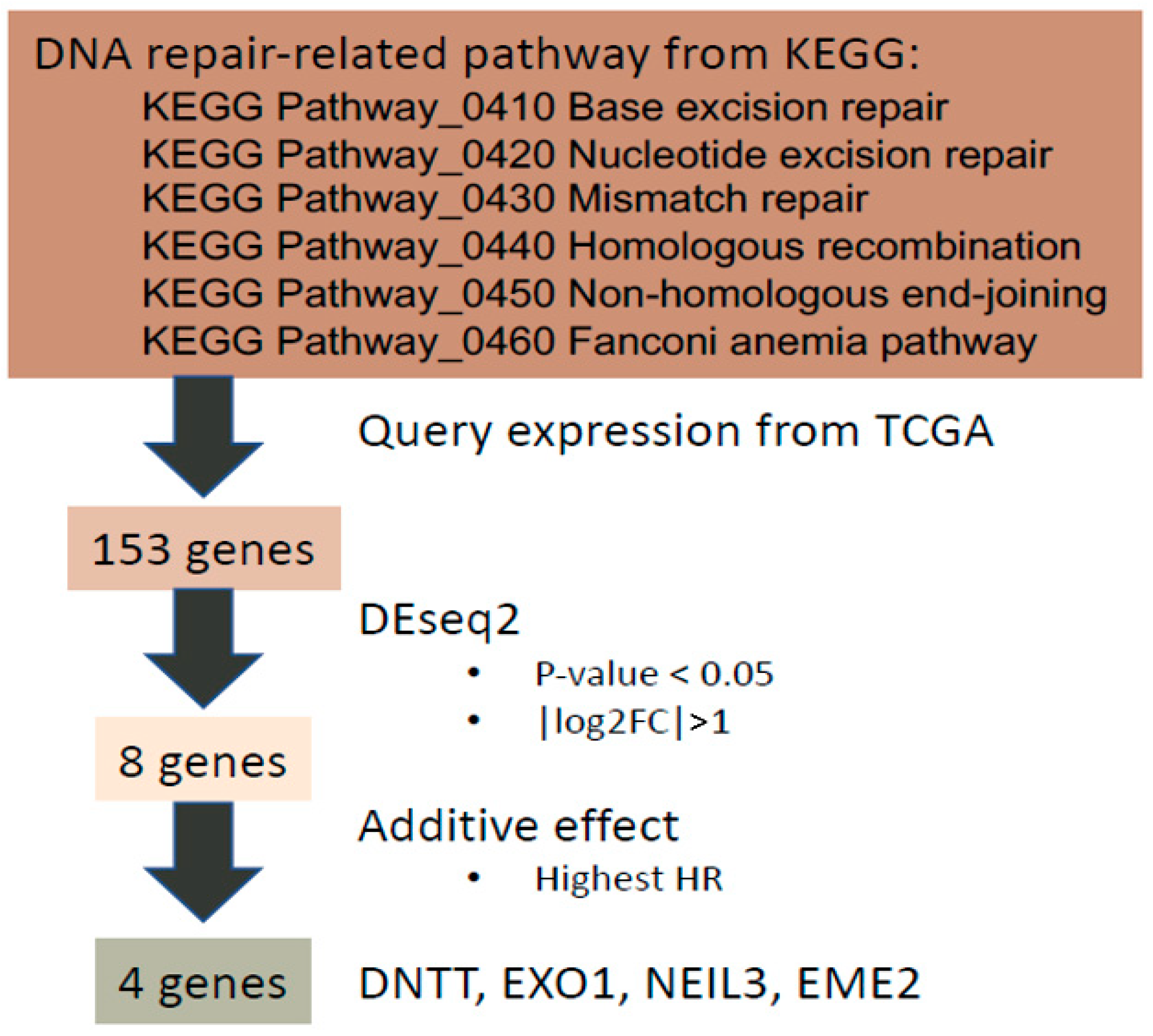 DNA repair-related pathway from KEGG:
KEGG Pathway_0410 Base excision repair
KEGG Pathway_0420 Nucleotide excision repair
KEGG Pathway_0430 Mismatch repair
KEGG Pathway_0440 Homologous recombination
KEGG Pathway_0450 Non-homologous end-joining
KEGG Pathway_0460 Fanconi anemia pathway

Query expression from TCGA

153 genes

DEseq2
• P-value < 0.05
• |log2FC|>1

8 genes

Additive effect
• Highest HR

4 genes

DNTT, EXO1, NEIL3, EME2